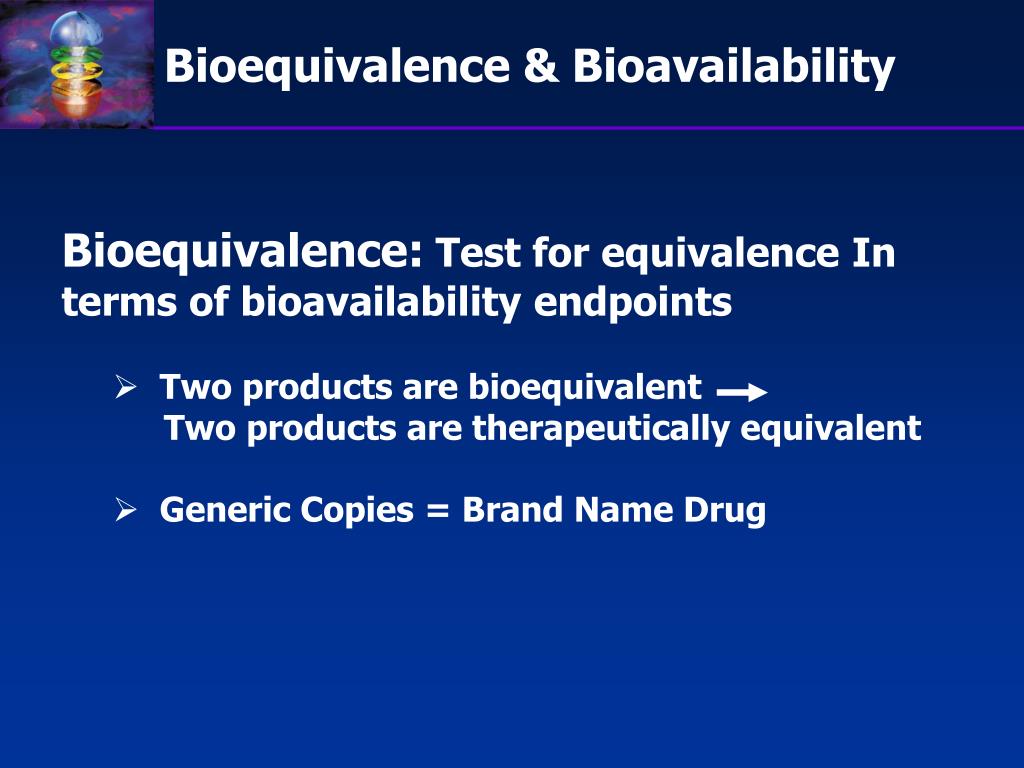 Bioequivalence & Bioavailability

Bioequivalence: Test for equivalence In terms of bioavailability endpoints

➢ Two products are bioequivalent → Two products are therapeutically equivalent

➢ Generic Copies = Brand Name Drug